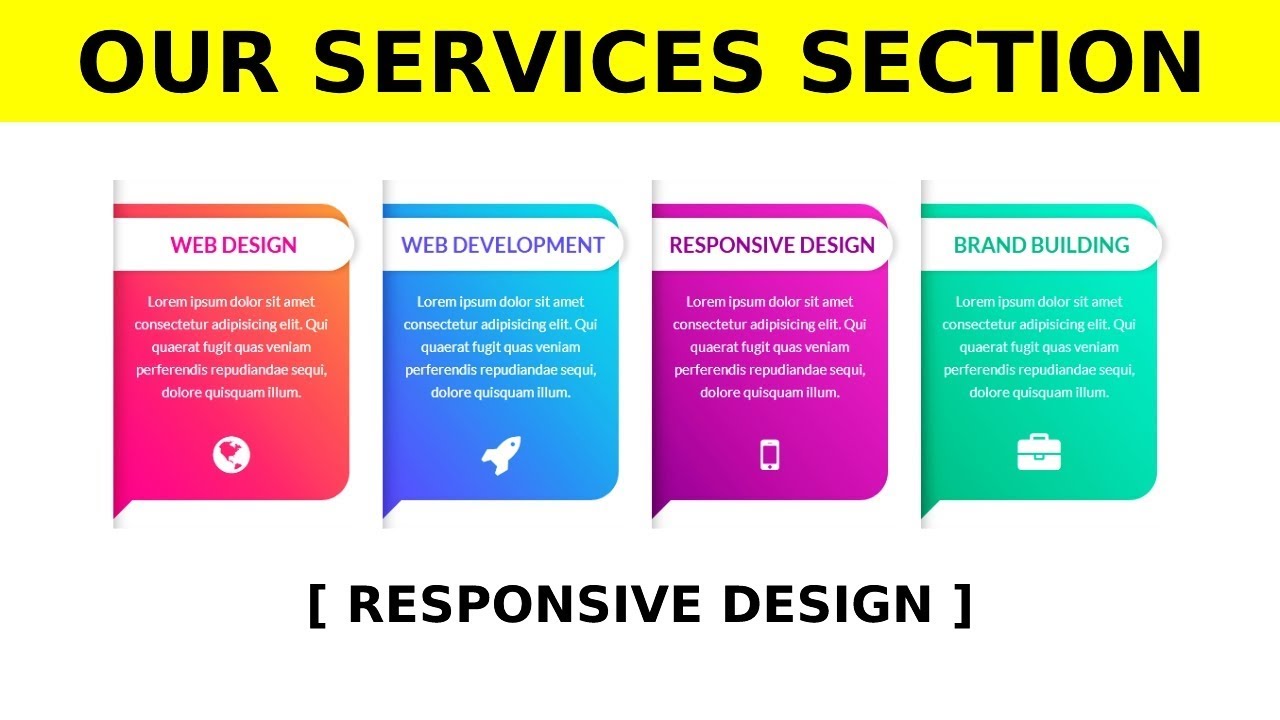 OUR SERVICES SECTION

WEB DESIGN

Lorem ipsum dolor sit amet consectetur adipisicing elit. Qui quaerat fugit quas veniam perferendis repudiandae sequi, dolore quisquam illum.

WEB DEVELOPMENT

Lorem ipsum dolor sit amet consectetur adipisicing elit. Qui quaerat fugit quas veniam perferendis repudiandae sequi, dolore quisquam illum.

RESPONSIVE DESIGN

Lorem ipsum dolor sit amet consectetur adipisicing elit. Qui quaerat fugit quas veniam perferendis repudiandae sequi, dolore quisquam illum.

BRAND BUILDING

Lorem ipsum dolor sit amet consectetur adipisicing elit. Qui quaerat fugit quas veniam perferendis repudiandae sequi, dolore quisquam illum.

[ RESPONSIVE DESIGN ]